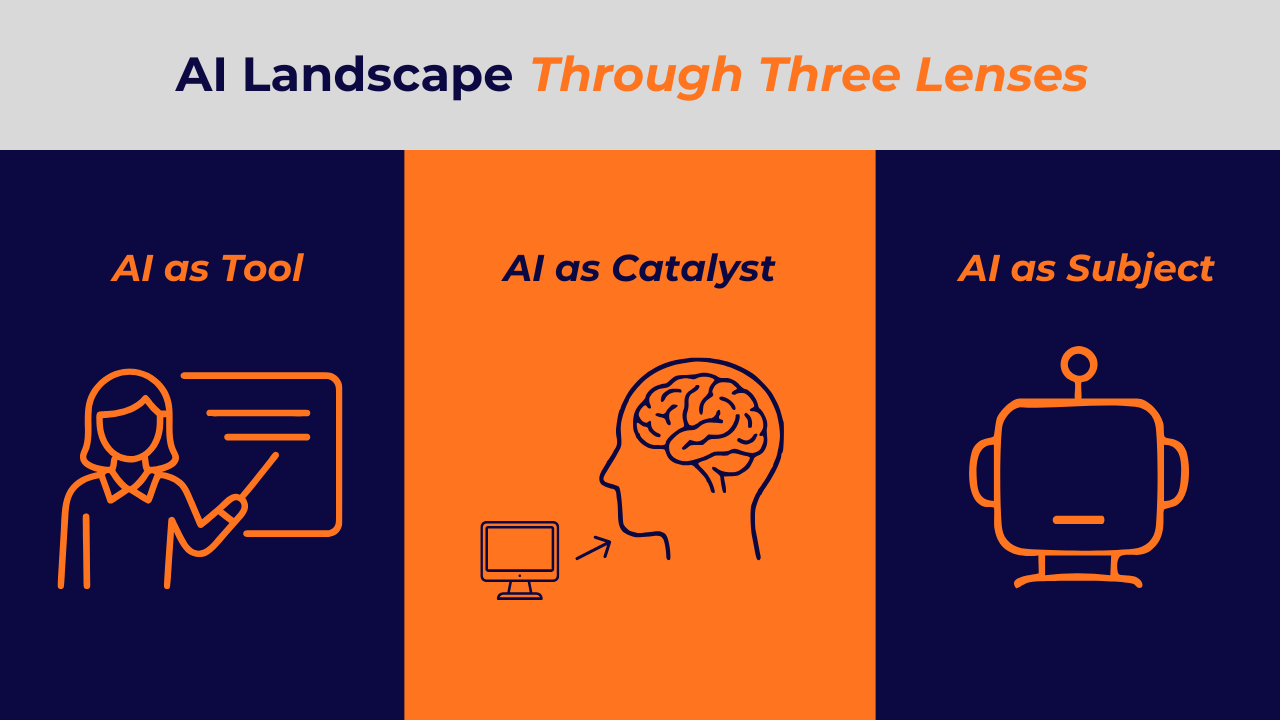 AI Landscape Through Three Lenses

AI as Tool

AI as Catalyst

AI as Subject